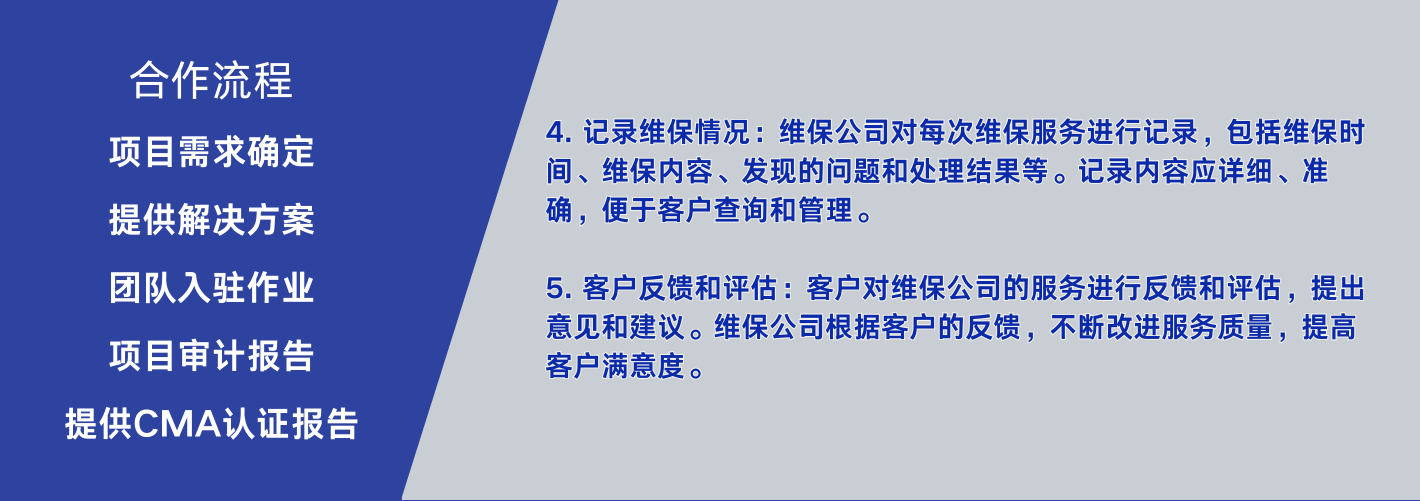 合作流程

项目需求确定

提供解决方案

团队入驻作业

项目审计报告

提供CMA认证报告

4. 记录维保情况：维保公司对每次维保服务进行记录，包括维保时间、维保内容、发现的问题和处理结果等。记录内容应详细、准确，便于客户查询和管理。

5. 客户反馈和评估：客户对维保公司的服务进行反馈和评估，提出意见和建议。维保公司根据客户的反馈，不断改进服务质量，提高客户满意度。